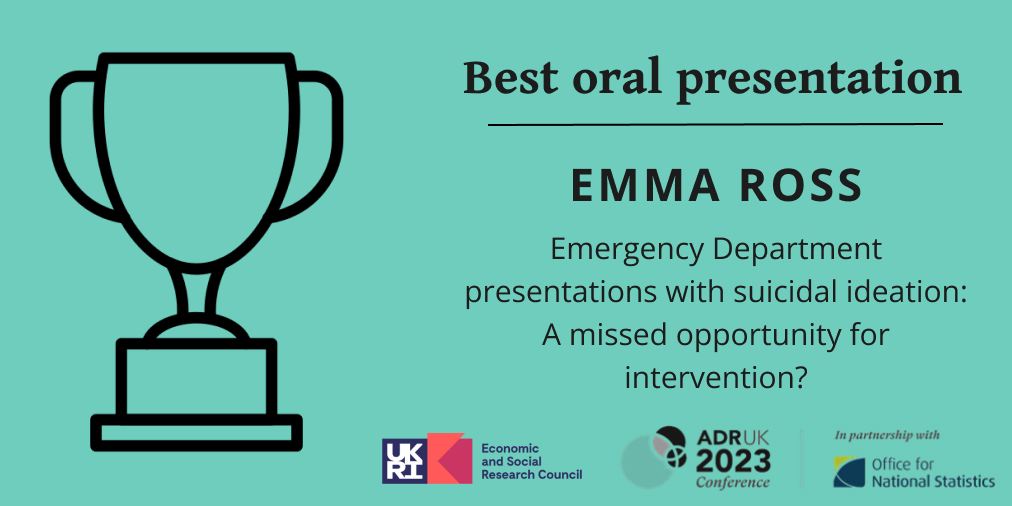 Best oral presentation

EMMA ROSS

Emergency Department presentations with suicidal ideation: A missed opportunity for intervention?

UK RI Economic and Social Research Council

ADR UK 2023 Conference

In partnership with

Office for National Statistics